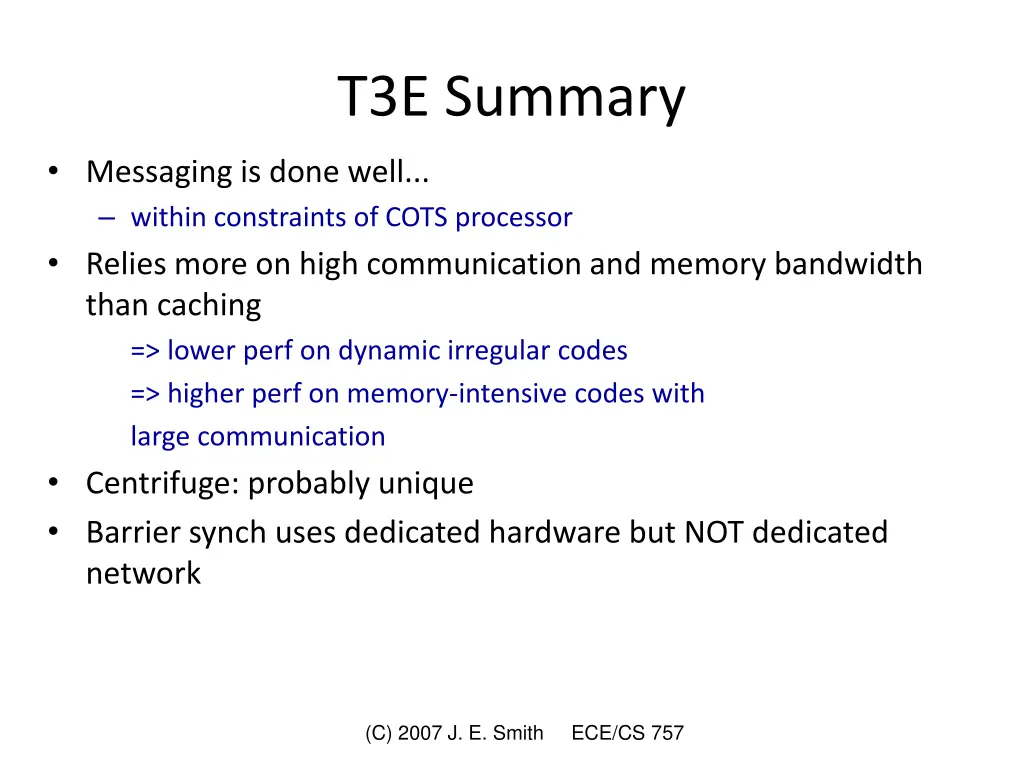 T3E Summary

• Messaging is done well...
– within constraints of COTS processor
• Relies more on high communication and memory bandwidth than caching
=> lower perf on dynamic irregular codes
=> higher perf on memory-intensive codes with large communication
• Centrifuge: probably unique
• Barrier synch uses dedicated hardware but NOT dedicated network

(C) 2007 J. E. Smith ECE/CS 757